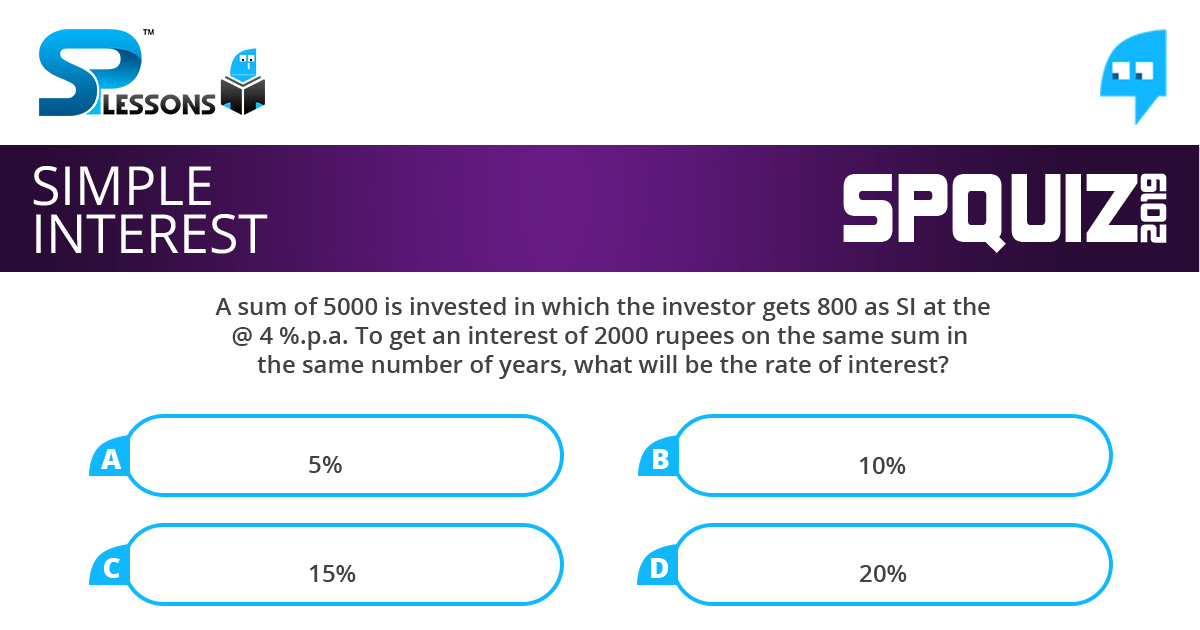 SP™ LESSONS

SIMPLE INTEREST

SPQUIZ 2019

A sum of 5000 is invested in which the investor gets 800 as SI at the @ 4 %.p.a. To get an interest of 2000 rupees on the same sum in the same number of years, what will be the rate of interest?

A 5%

B 10%

C 15%

D 20%